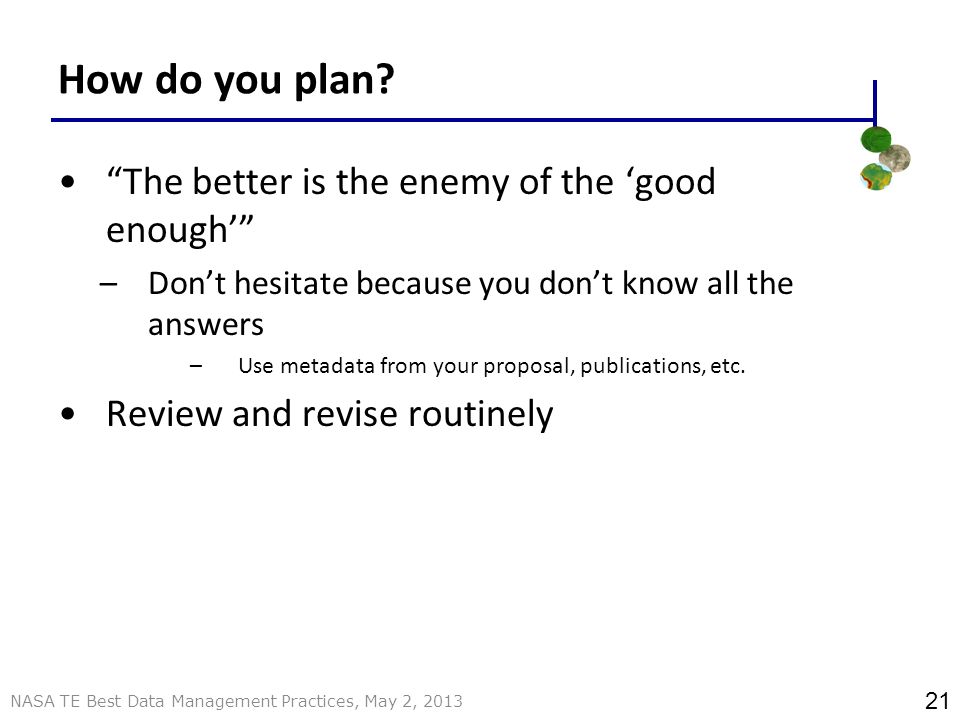 How do you plan?

• “The better is the enemy of the ‘good enough’”

– Don’t hesitate because you don’t know all the answers

– Use metadata from your proposal, publications, etc.

• Review and revise routinely

NASA TE Best Data Management Practices, May 2, 2013

21